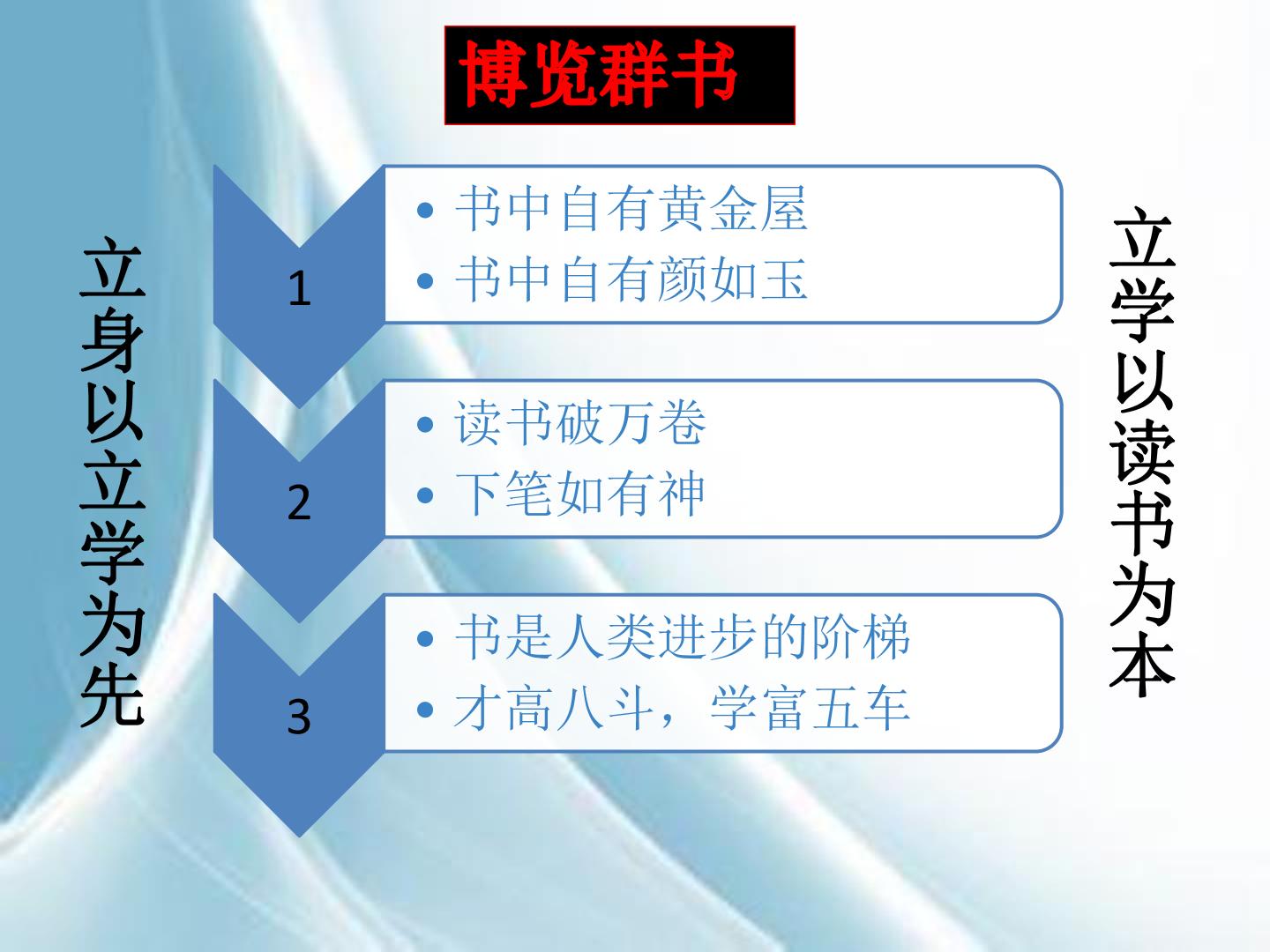 博览群书

立身以立学为先

1
• 书中自有黄金屋
• 书中自有颜如玉

2
• 读书破万卷
• 下笔如有神

3
• 书是人类进步的阶梯
• 才高八斗，学富五车

立学以读书为本